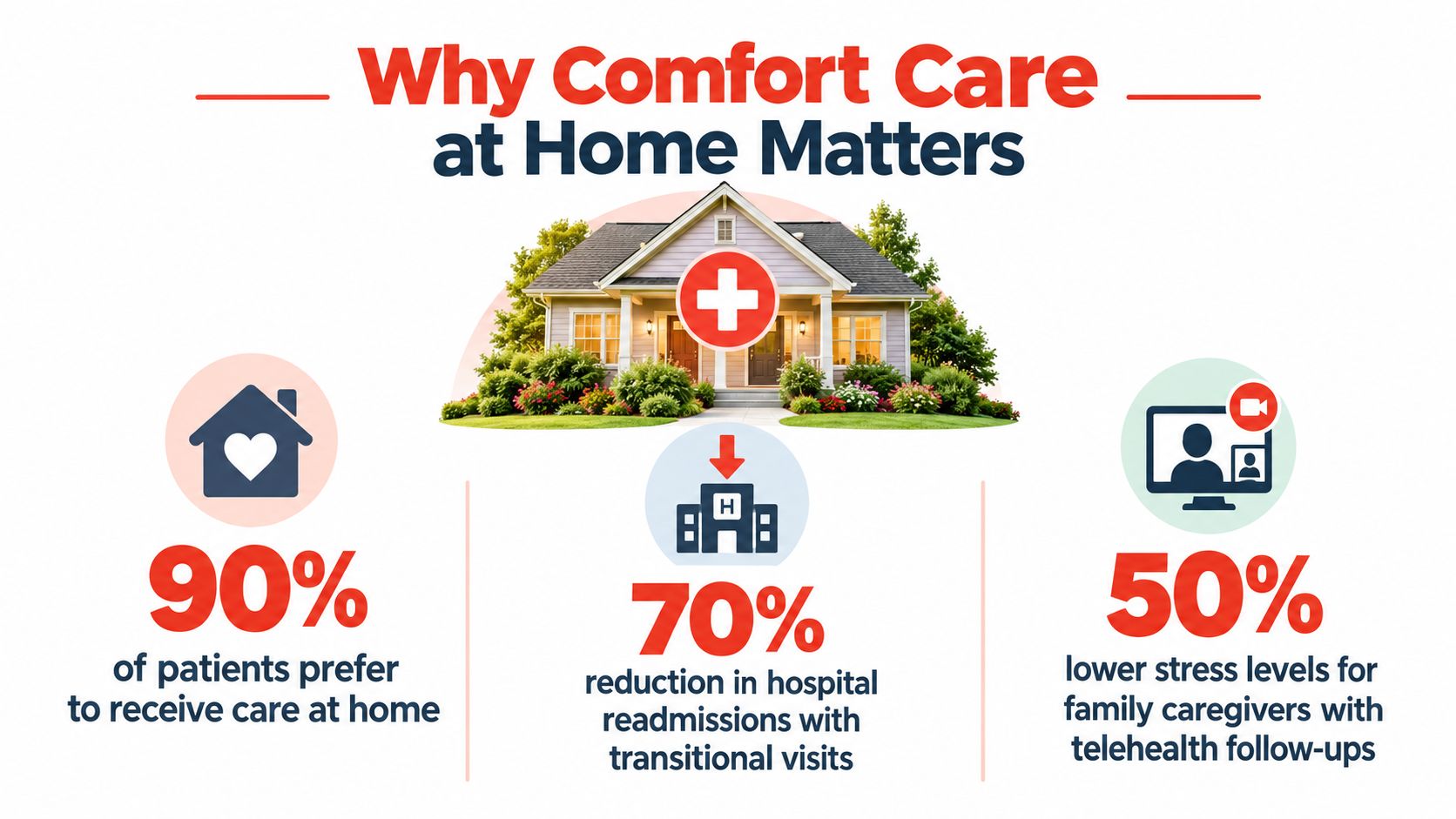 Why Comfort Care at Home Matters

H

90%
of patients prefer to receive care at home

70%
reduction in hospital readmissions with transitional visits

50%
lower stress levels for family caregivers with telehealth follow-ups